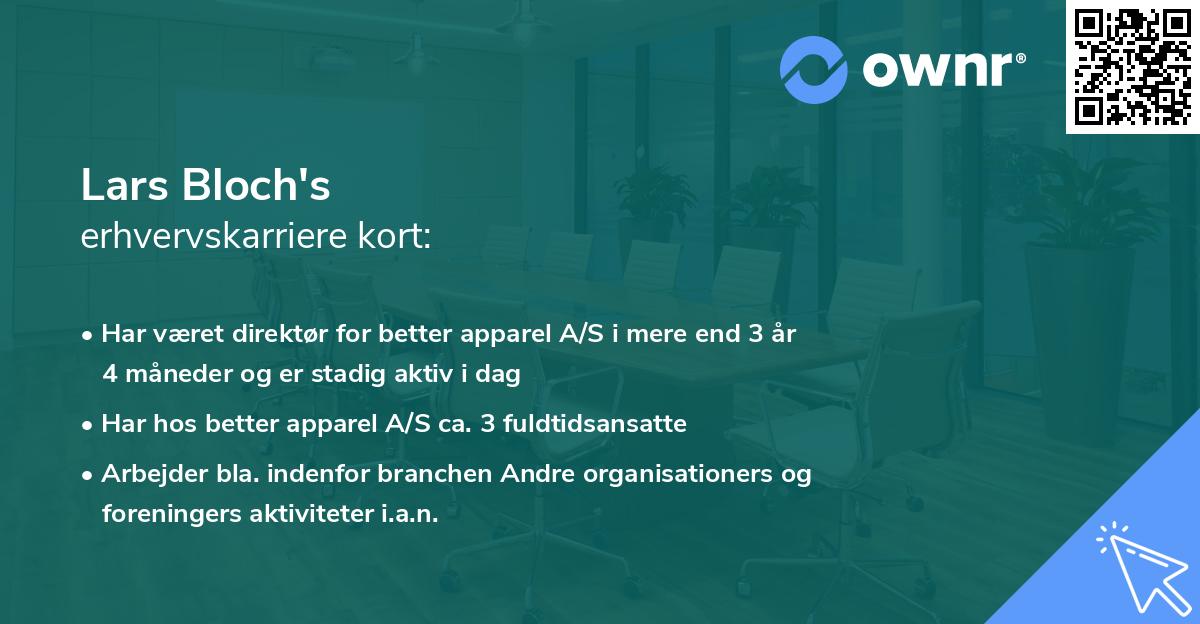 ownr®

Lars Bloch's
erhvervskarriere kort:

• Har været direktør for better apparel A/S i mere end 3 år 4 måneder og er stadig aktiv i dag

• Har hos better apparel A/S ca. 3 fuldtidsansatte

• Arbejder bla. indenfor branchen Andre organisationers og foreningers aktiviteter i.a.n.